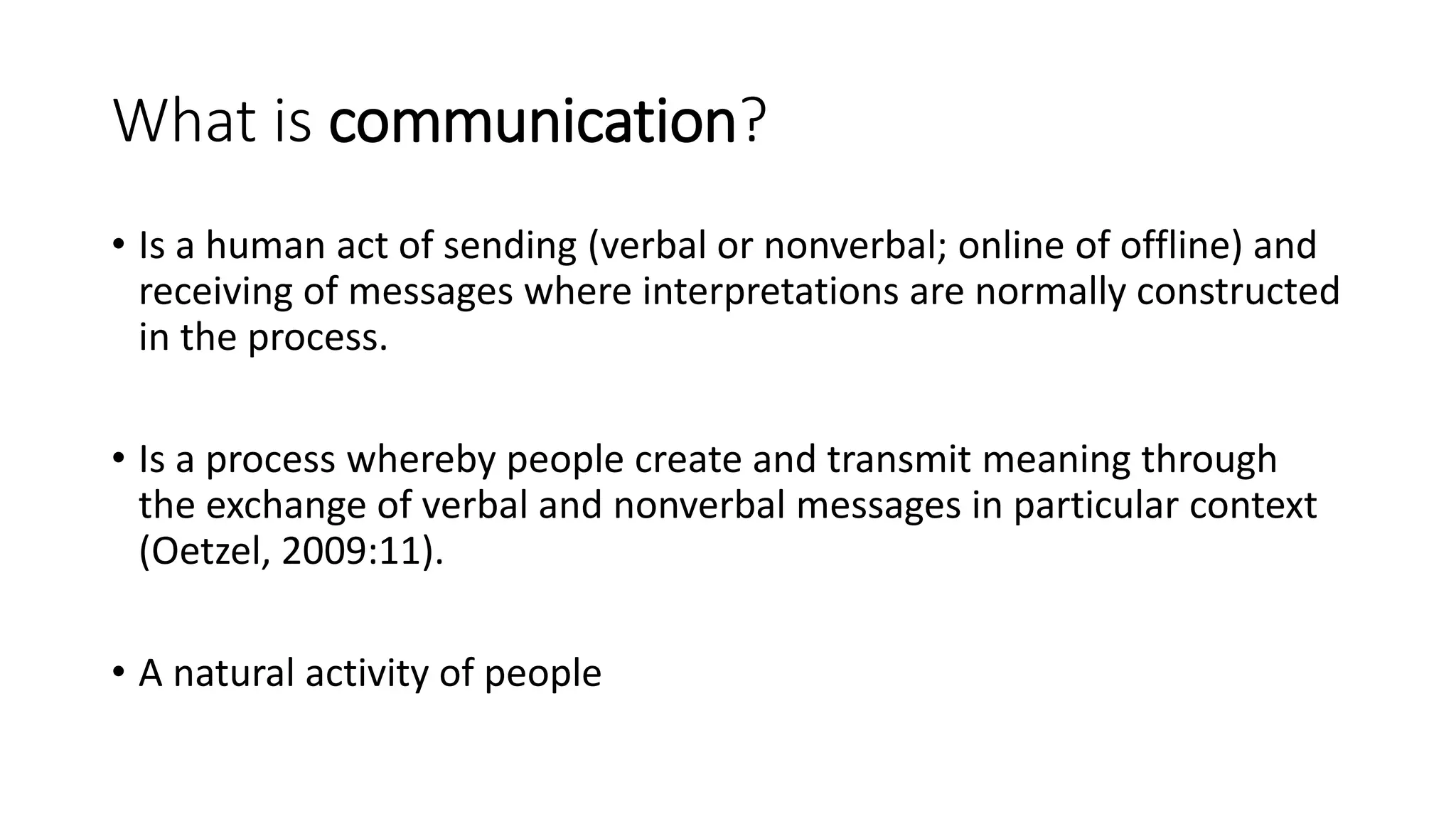 What is communication?

• Is a human act of sending (verbal or nonverbal; online of offline) and receiving of messages where interpretations are normally constructed in the process.

• Is a process whereby people create and transmit meaning through the exchange of verbal and nonverbal messages in particular context (Oetzel, 2009:11).

• A natural activity of people